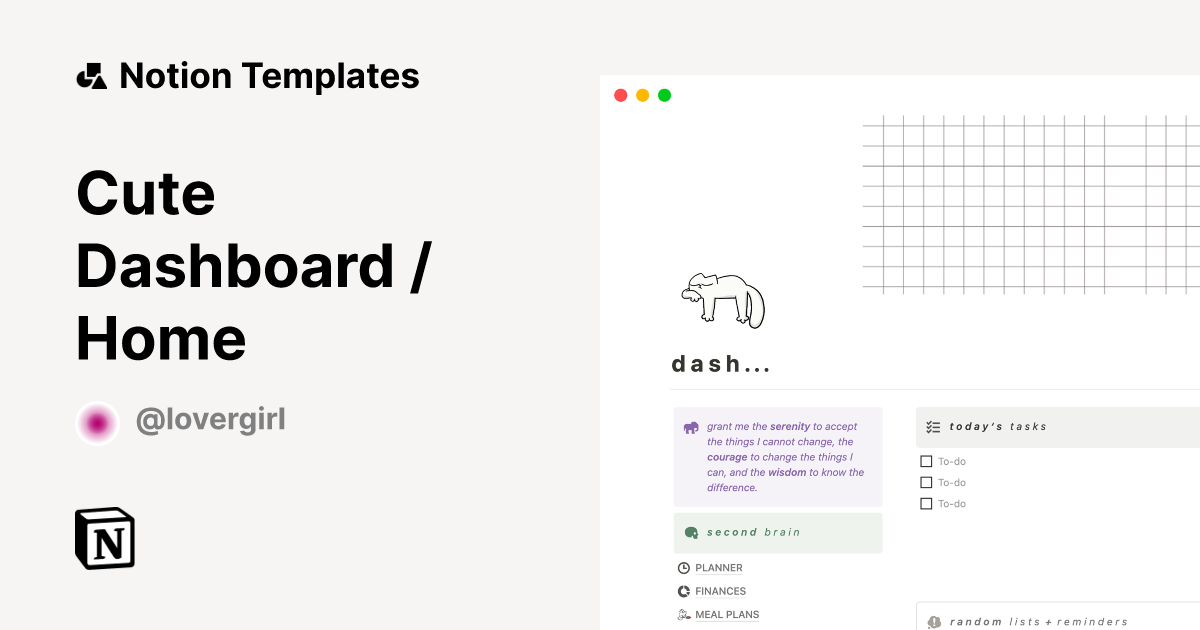 Notion Templates

Cute Dashboard / Home

@lovergirl

N

dash...

grant me the serenity to accept the things I cannot change, the courage to change the things I can, and the wisdom to know the difference.

second brain

PLANNER

FINANCES

MEAL PLANS

today's tasks

To-do

To-do

To-do

random lists + reminders